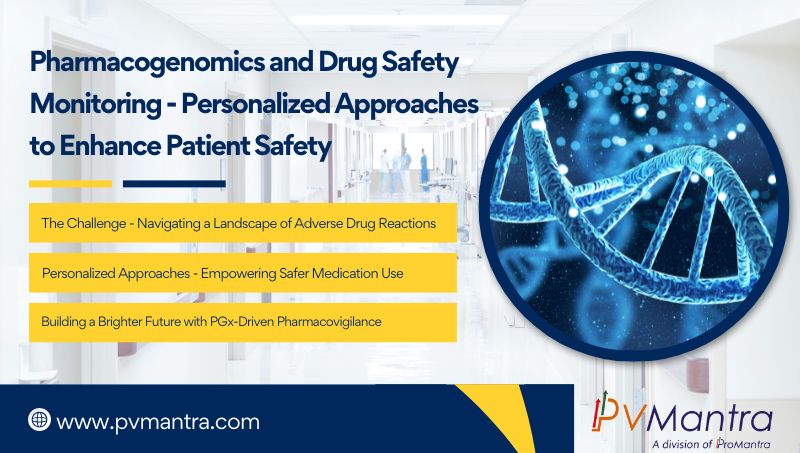 Pharmacogenomics and Drug Safety Monitoring - Personalized Approaches to Enhance Patient Safety

The Challenge - Navigating a Landscape of Adverse Drug Reactions

Personalized Approaches - Empowering Safer Medication Use

Building a Brighter Future with PGx-Driven Pharmacovigilance

www.pvmantra.com

PVMantra
A division of ProMantra